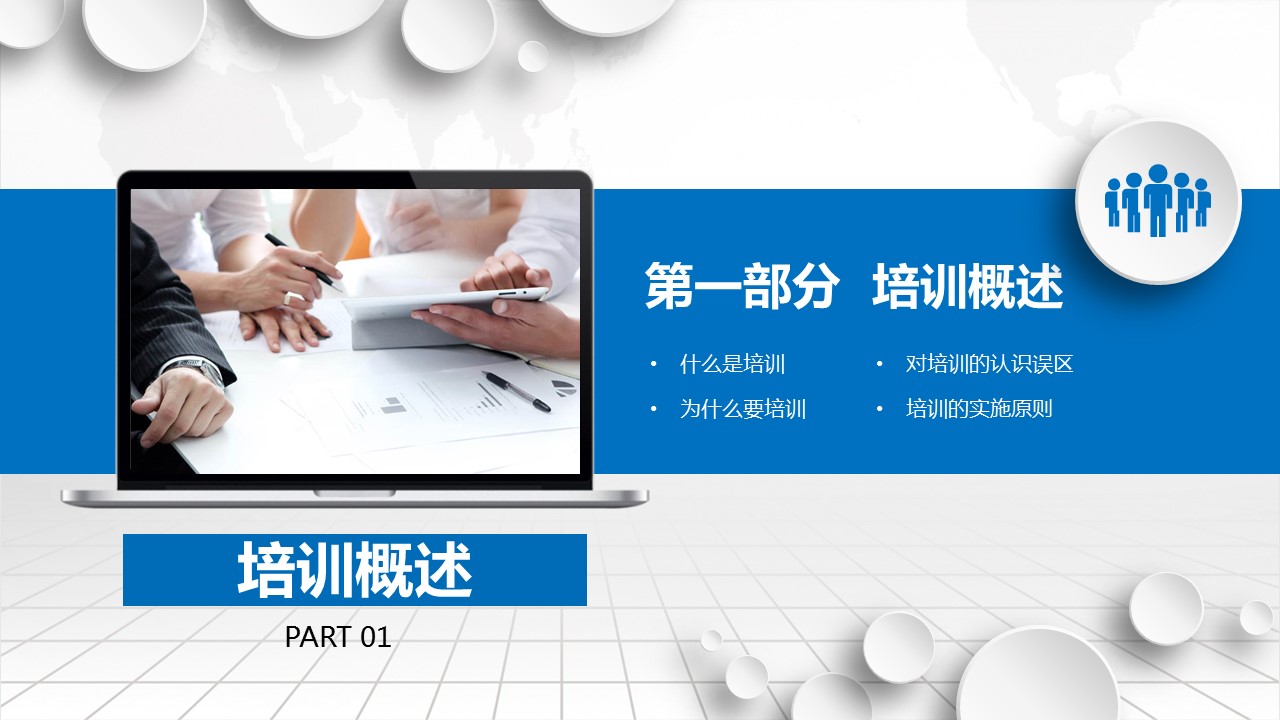 第一部分　培训概述

• 什么是培训
• 为什么要培训

• 对培训的认识误区
• 培训的实施原则

培训概述

PART 01